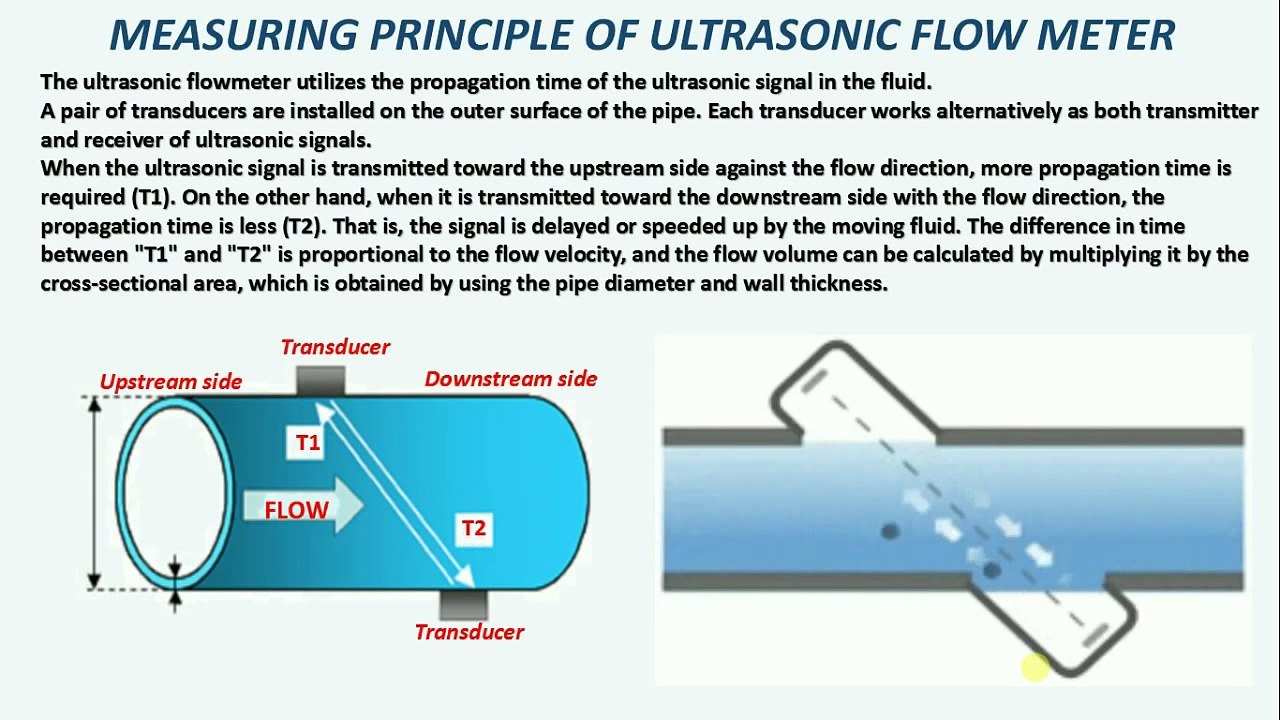 MEASURING PRINCIPLE OF ULTRASONIC FLOW METER

The ultrasonic flowmeter utilizes the propagation time of the ultrasonic signal in the fluid.
A pair of transducers are installed on the outer surface of the pipe. Each transducer works alternatively as both transmitter and receiver of ultrasonic signals.
When the ultrasonic signal is transmitted toward the upstream side against the flow direction, more propagation time is required (T1). On the other hand, when it is transmitted toward the downstream side with the flow direction, the propagation time is less (T2). That is, the signal is delayed or speeded up by the moving fluid. The difference in time between "T1" and "T2" is proportional to the flow velocity, and the flow volume can be calculated by multiplying it by the cross-sectional area, which is obtained by using the pipe diameter and wall thickness.

Transducer
Upstream side
Downstream side
T1
FLOW
T2
Transducer